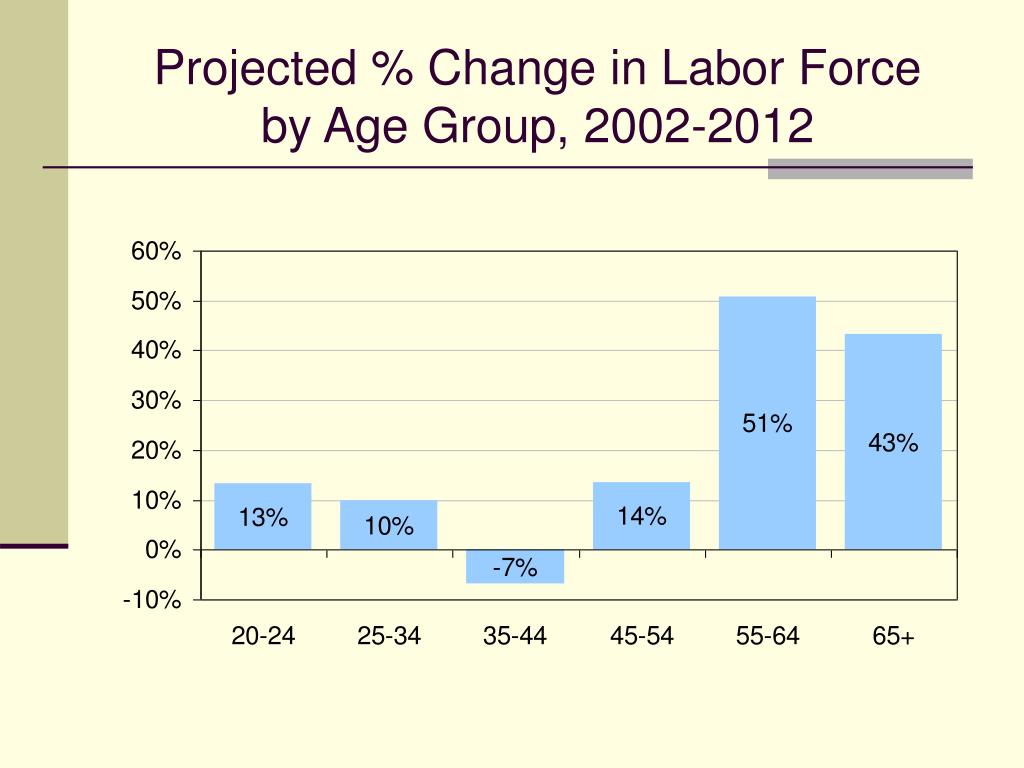 Projected % Change in Labor Force by Age Group, 2002-2012

60%
50%
40%
30%
20%
10%
0%
-10%

13%
10%
-7%
14%
51%
43%

20-24
25-34
35-44
45-54
55-64
65+